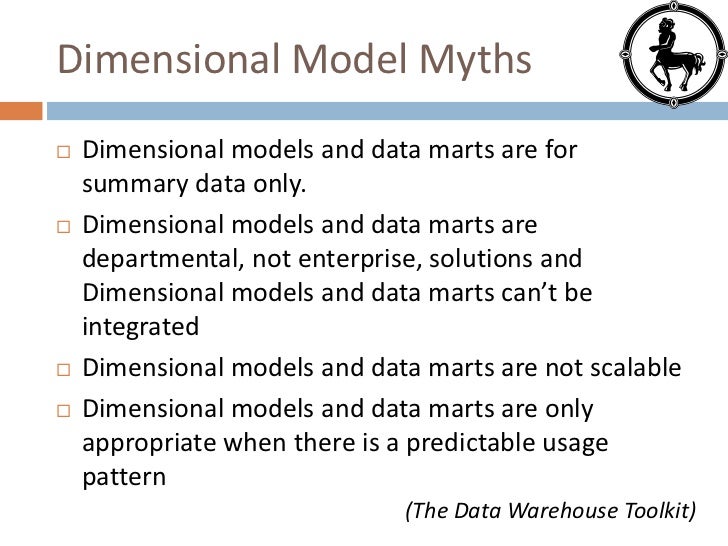 Dimensional Model Myths

□ Dimensional models and data marts are for summary data only.

□ Dimensional models and data marts are departmental, not enterprise, solutions and Dimensional models and data marts can't be integrated

□ Dimensional models and data marts are not scalable

□ Dimensional models and data marts are only appropriate when there is a predictable usage pattern

(The Data Warehouse Toolkit)